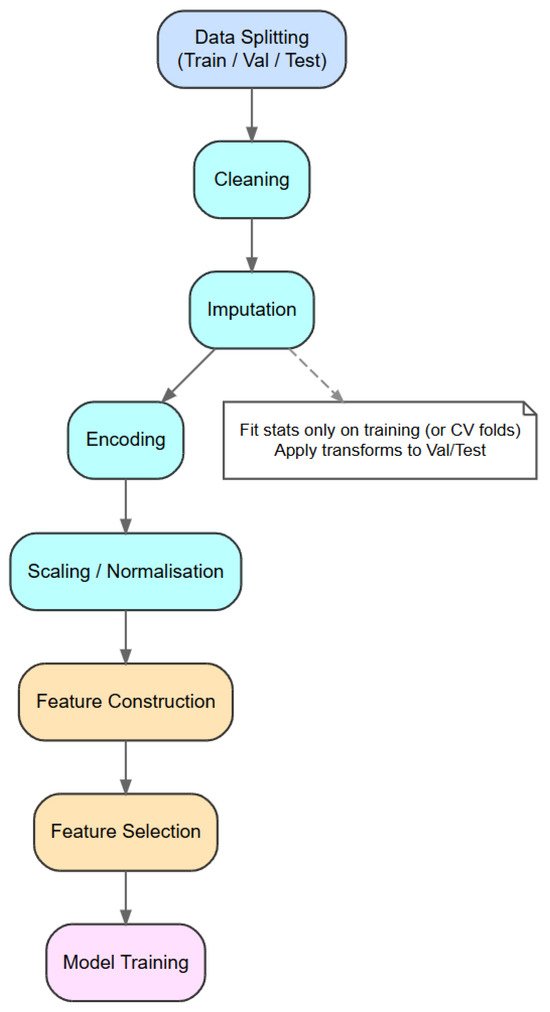 Data Splitting
(Train / Val / Test)

Cleaning

Imputation

Encoding

Fit stats only on training (or CV folds)
Apply transforms to Val/Test

Scaling / Normalisation

Feature Construction

Feature Selection

Model Training